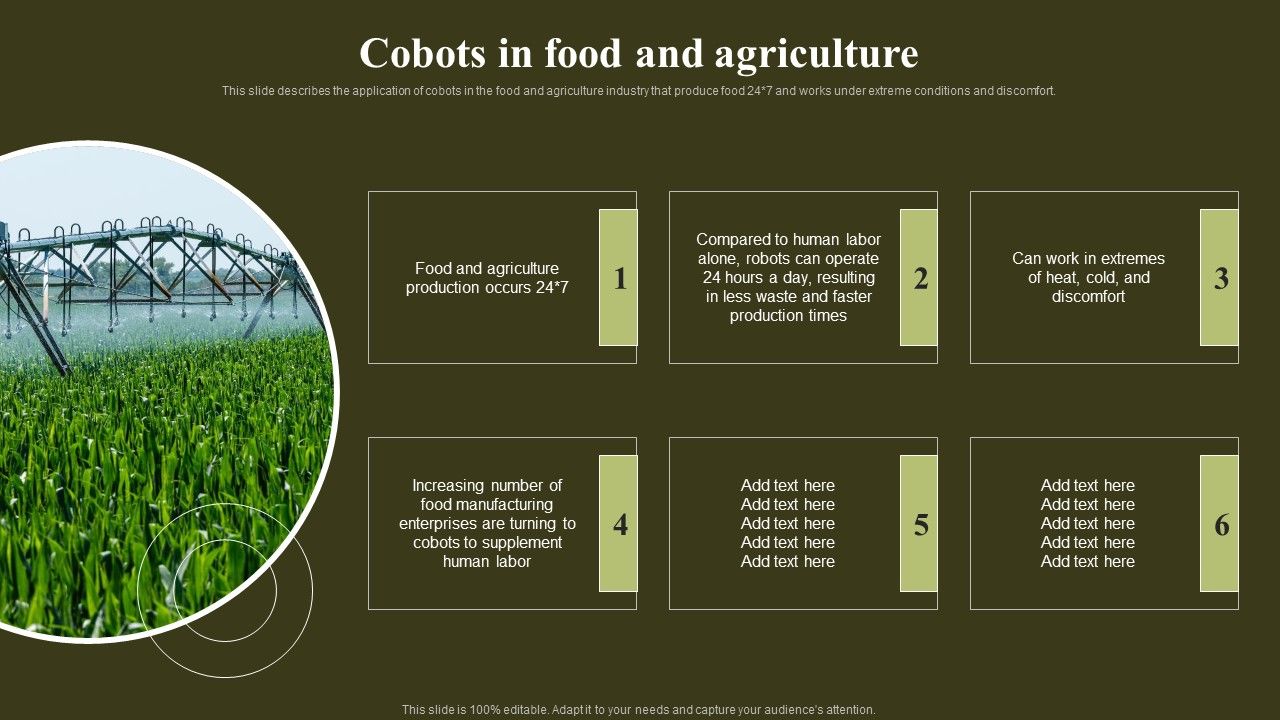 Cobots in food and agriculture

This slide describes the application of cobots in the food and agriculture industry that produce food 24*7 and works under extreme conditions and discomfort.

Food and agriculture production occurs 24*7

1

Compared to human labor alone, robots can operate 24 hours a day, resulting in less waste and faster production times

2

Can work in extremes of heat, cold, and discomfort

3

Increasing number of food manufacturing enterprises are turning to cobots to supplement human labor

4

Add text here
Add text here
Add text here
Add text here
Add text here

5

Add text here
Add text here
Add text here
Add text here
Add text here

6

This slide is 100% editable. Adapt it to your needs and capture your audience's attention.